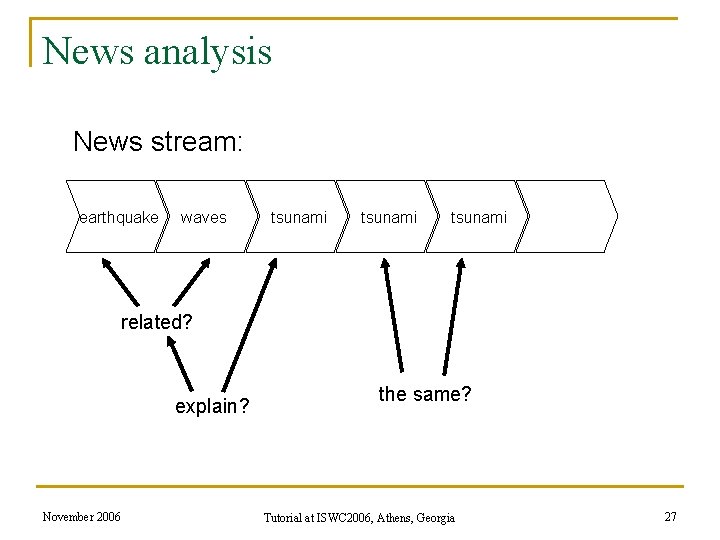 News analysis

News stream:

earthquake waves tsunami tsunami tsunami

related?

explain?

the same?

November 2006

Tutorial at ISWC2006, Athens, Georgia

27